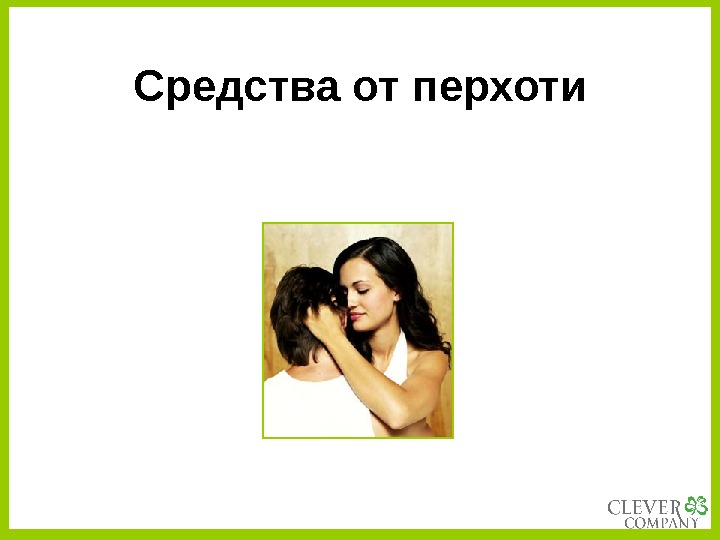 Средства от перхоти

CLEVER
COMPANY